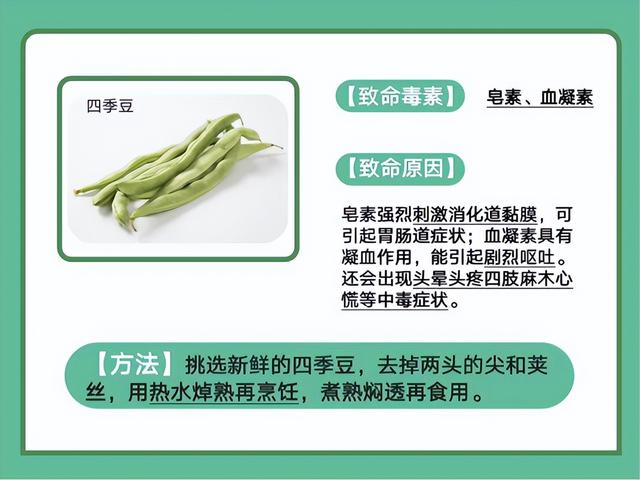 四季豆

【致命毒素】 皂素、血凝素

【致命原因】

皂素强烈刺激消化道黏膜，可引起胃肠道症状；血凝素具有凝血作用，能引起剧烈呕吐。还会出现头晕头疼四肢麻木心慌等中毒症状。

【方法】挑选新鲜的四季豆，去掉两头的尖和荚丝，用热水焯熟再烹饪，煮熟焖透再食用。